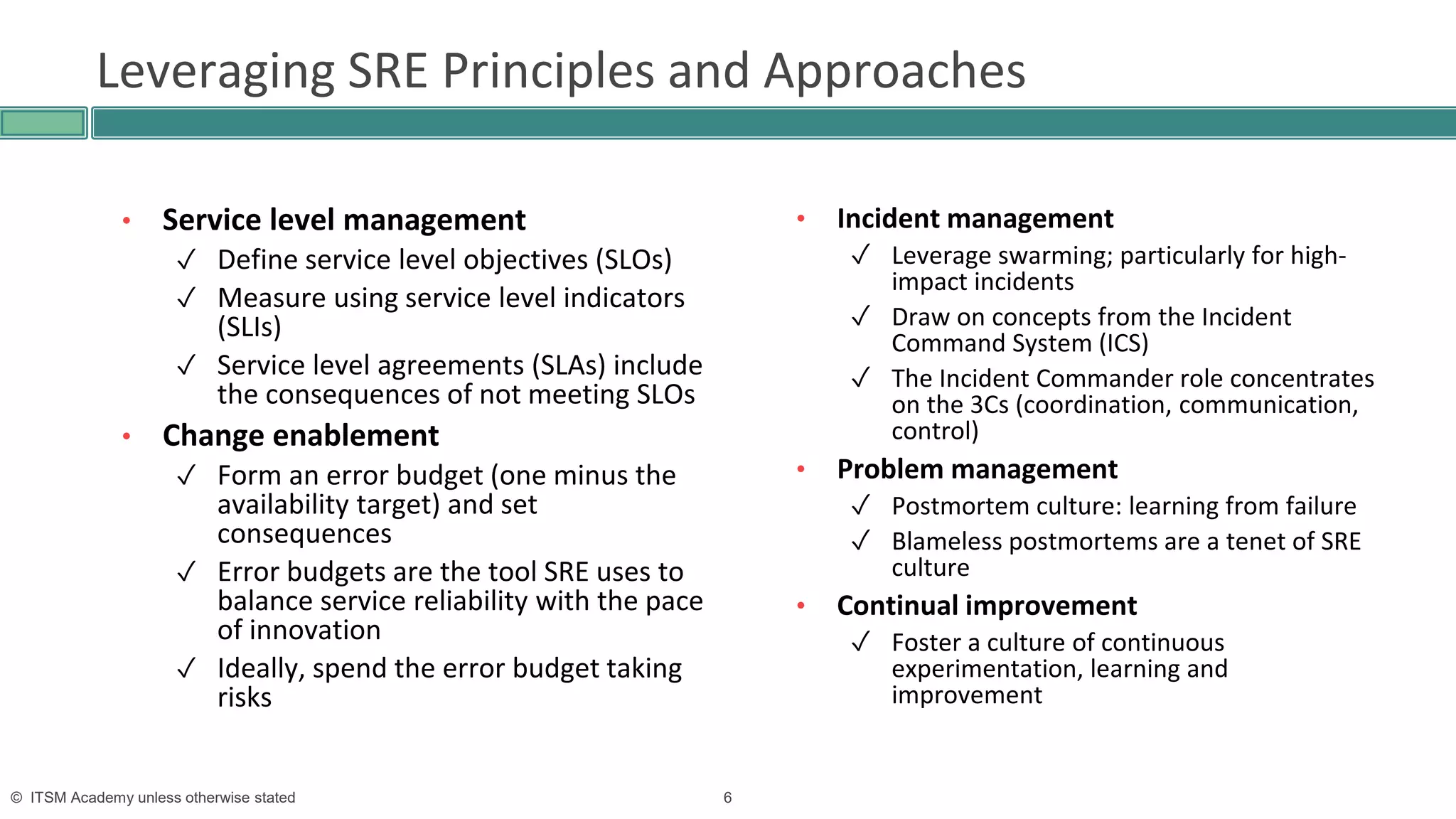 Leveraging SRE Principles and Approaches

• Service level management
✓ Define service level objectives (SLOs)
✓ Measure using service level indicators (SLIs)
✓ Service level agreements (SLAs) include the consequences of not meeting SLOs

• Change enablement
✓ Form an error budget (one minus the availability target) and set consequences
✓ Error budgets are the tool SRE uses to balance service reliability with the pace of innovation
✓ Ideally, spend the error budget taking risks

• Incident management
✓ Leverage swarming; particularly for high-impact incidents
✓ Draw on concepts from the Incident Command System (ICS)
✓ The Incident Commander role concentrates on the 3Cs (coordination, communication, control)

• Problem management
✓ Postmortem culture: learning from failure
✓ Blameless postmortems are a tenet of SRE culture

• Continual improvement
✓ Foster a culture of continuous experimentation, learning and improvement

© ITSM Academy unless otherwise stated

6